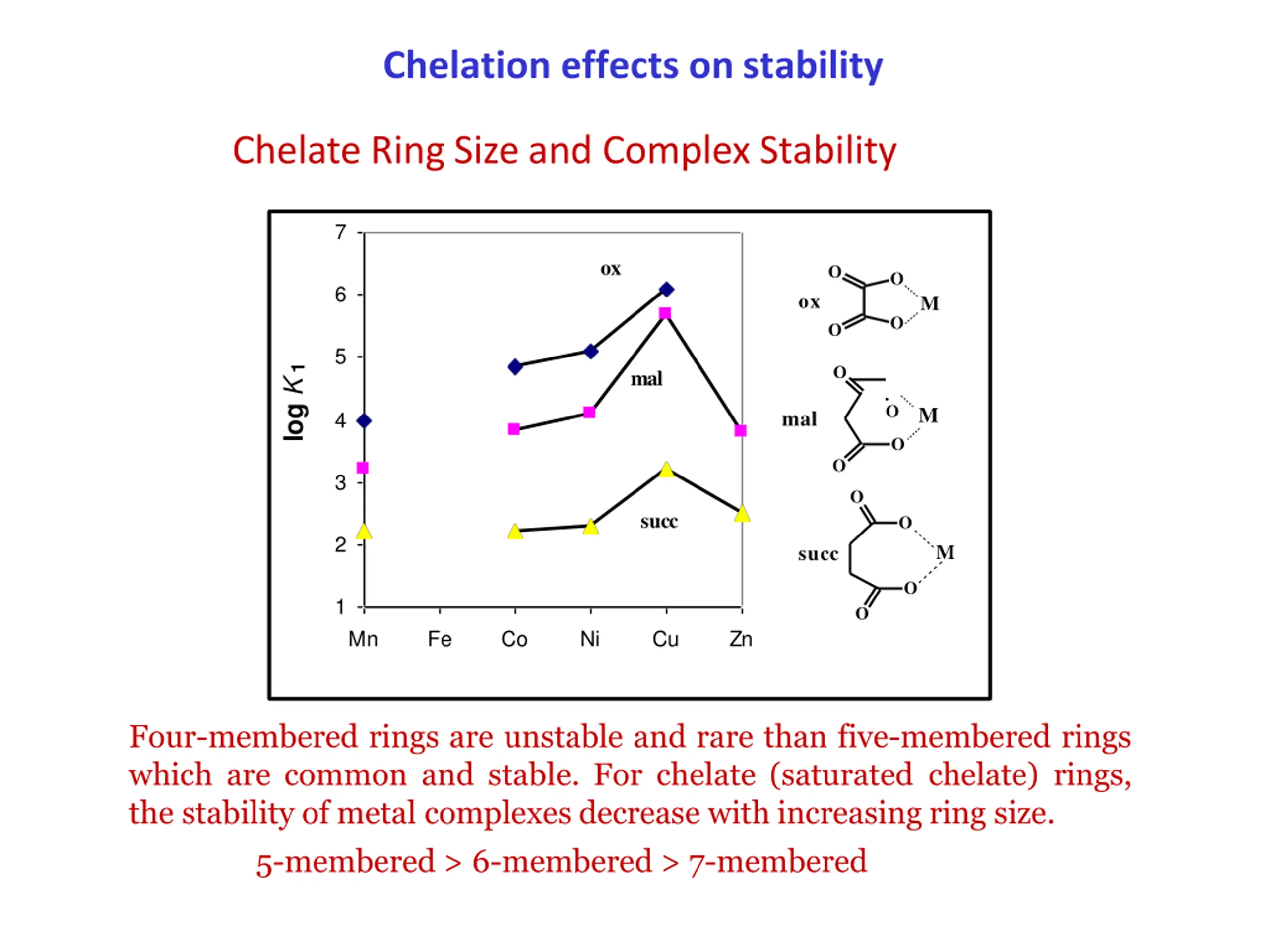 Chelation effects on stability

Chelate Ring Size and Complex Stability

log $K_1$

7
6
5
4
3
2
1

Mn Fe Co Ni Cu Zn

ox
mal
succ

ox
O
O
O
O
M

mal
O
O
O
O
M

succ
O
O
O
O
M

Four-membered rings are unstable and rare than five-membered rings which are common and stable. For chelate (saturated chelate) rings, the stability of metal complexes decrease with increasing ring size.

5-membered > 6-membered > 7-membered